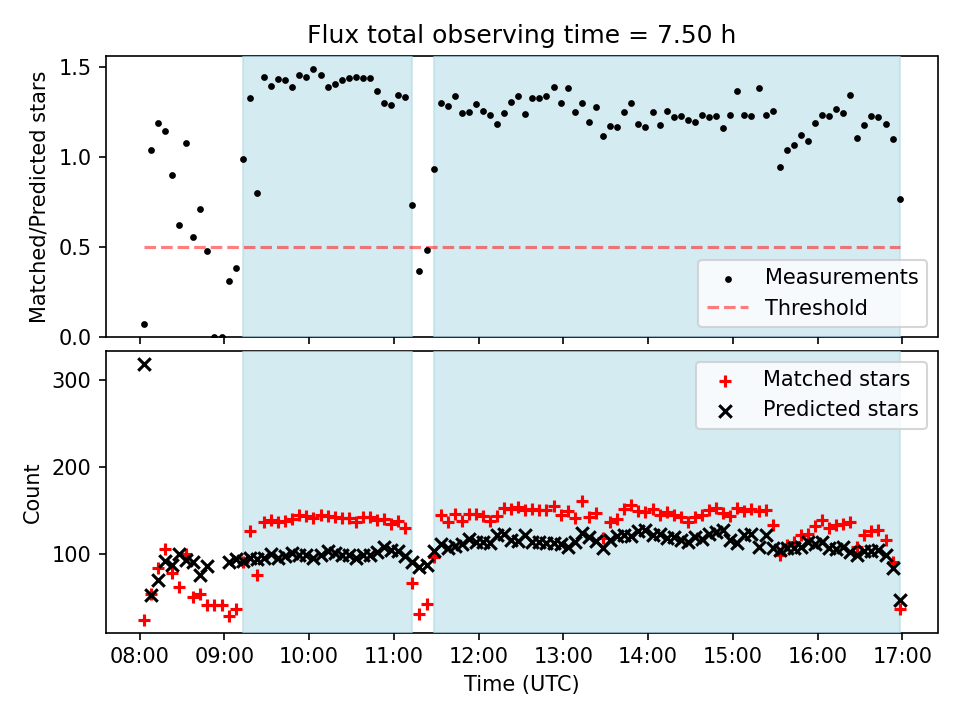 Flux total observing time = 7.50 h

Matched/Predicted stars

1.5
1.0
0.5
0.0

Measurements
Threshold

Count

300
200
100

Matched stars
Predicted stars

08:00 09:00 10:00 11:00 12:00 13:00 14:00 15:00 16:00 17:00

Time (UTC)